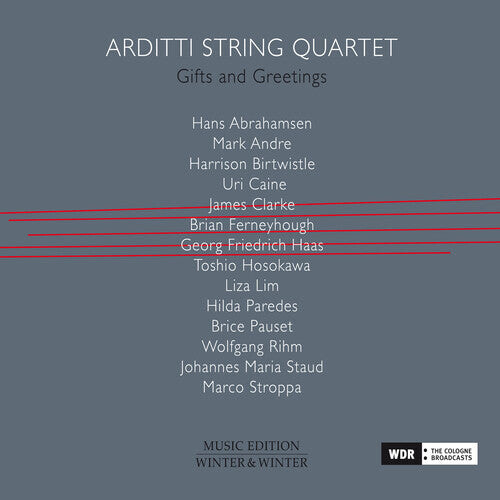 ARDITTI STRING QUARTET
Gifts and Greetings

Hans Abrahamsen
Mark Andre
Harrison Birtwistle
Uri Caine
James Clarke
Brian Ferneyhough
Georg Friedrich Haas
Toshio Hosokawa
Liza Lim
Hilda Paredes
Brice Pauset
Wolfgang Rihm
Johannes Maria Staud
Marco Stroppa

MUSIC EDITION
WINTER & WINTER

WDR
THE COLOGNE
BROADCASTS